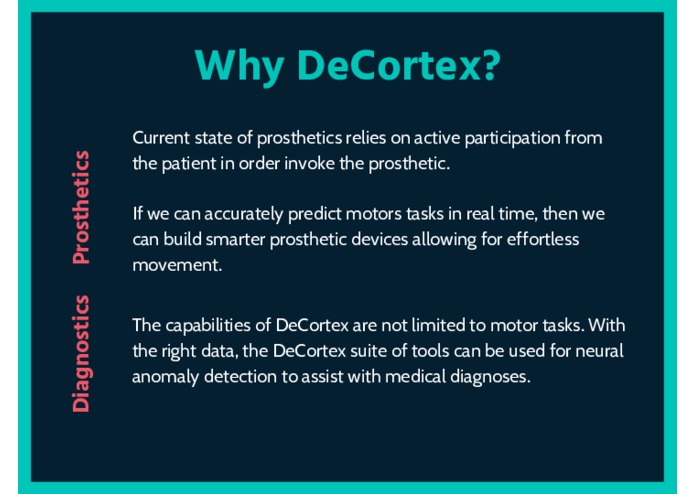 Why DeCortex?

Prosthetics

Current state of prosthetics relies on active participation from the patient in order invoke the prosthetic.

If we can accurately predict motors tasks in real time, then we can build smarter prosthetic devices allowing for effortless movement.

Diagnostics

The capabilities of DeCortex are not limited to motor tasks. With the right data, the DeCortex suite of tools can be used for neural anomaly detection to assist with medical diagnoses.